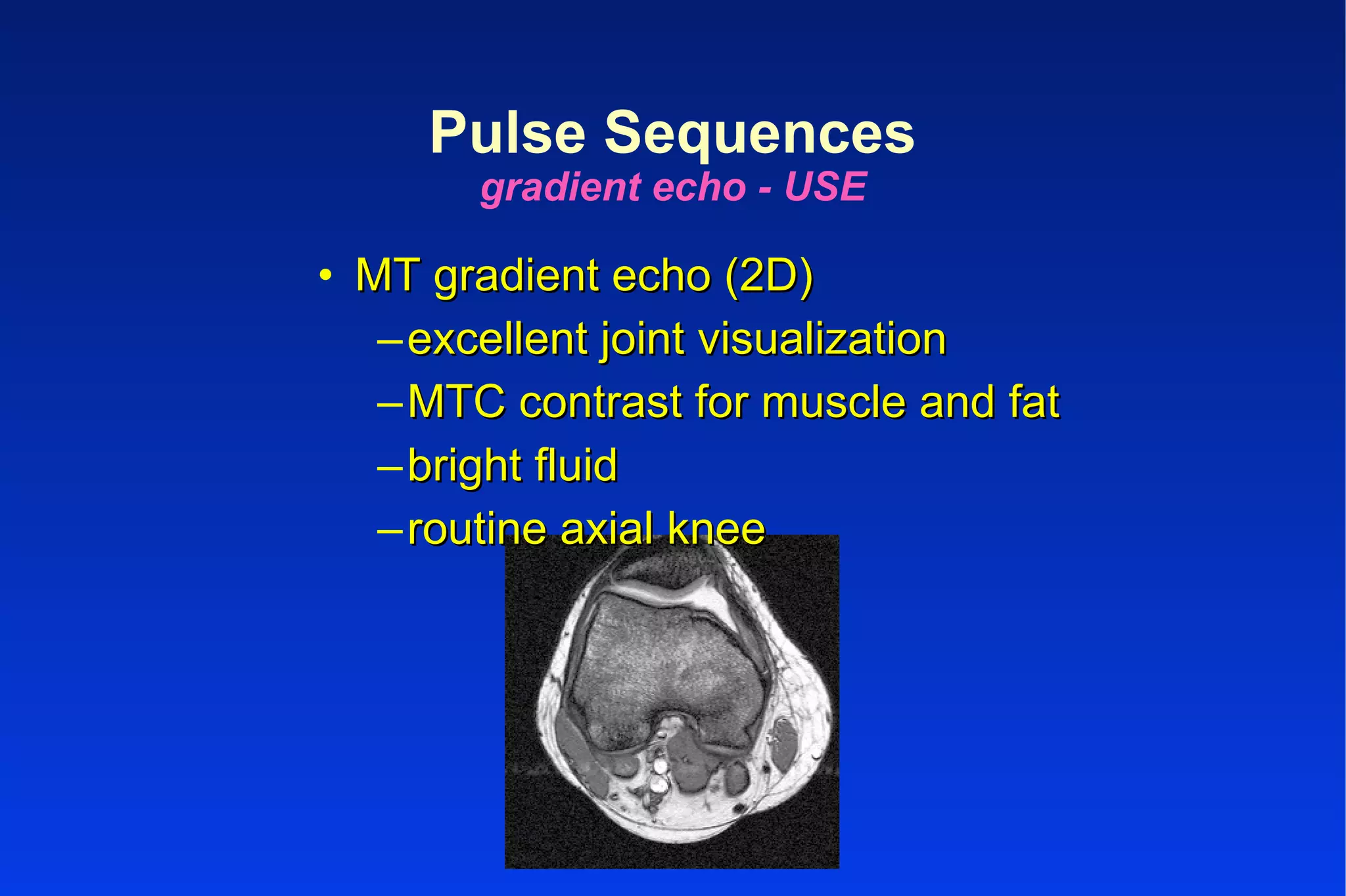 Pulse Sequences
gradient echo - USE

• MT gradient echo (2D)
– excellent joint visualization
– MTC contrast for muscle and fat
– bright fluid
– routine axial knee